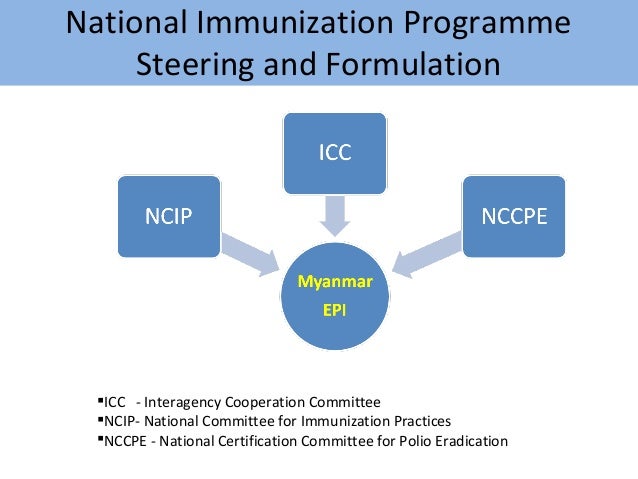 National Immunization Programme Steering and Formulation

ICC

NCIP

NCCPE

Myanmar EPI

▪ICC - Interagency Cooperation Committee
▪NCIP- National Committee for Immunization Practices
▪NCCPE - National Certification Committee for Polio Eradication